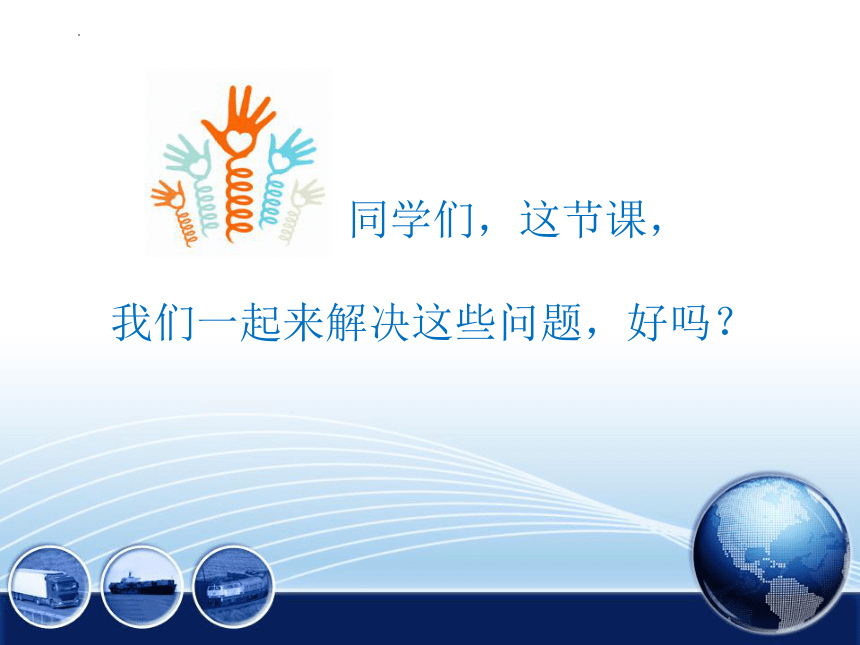 同学们，这节课，

我们一起来解决这些问题，好吗？